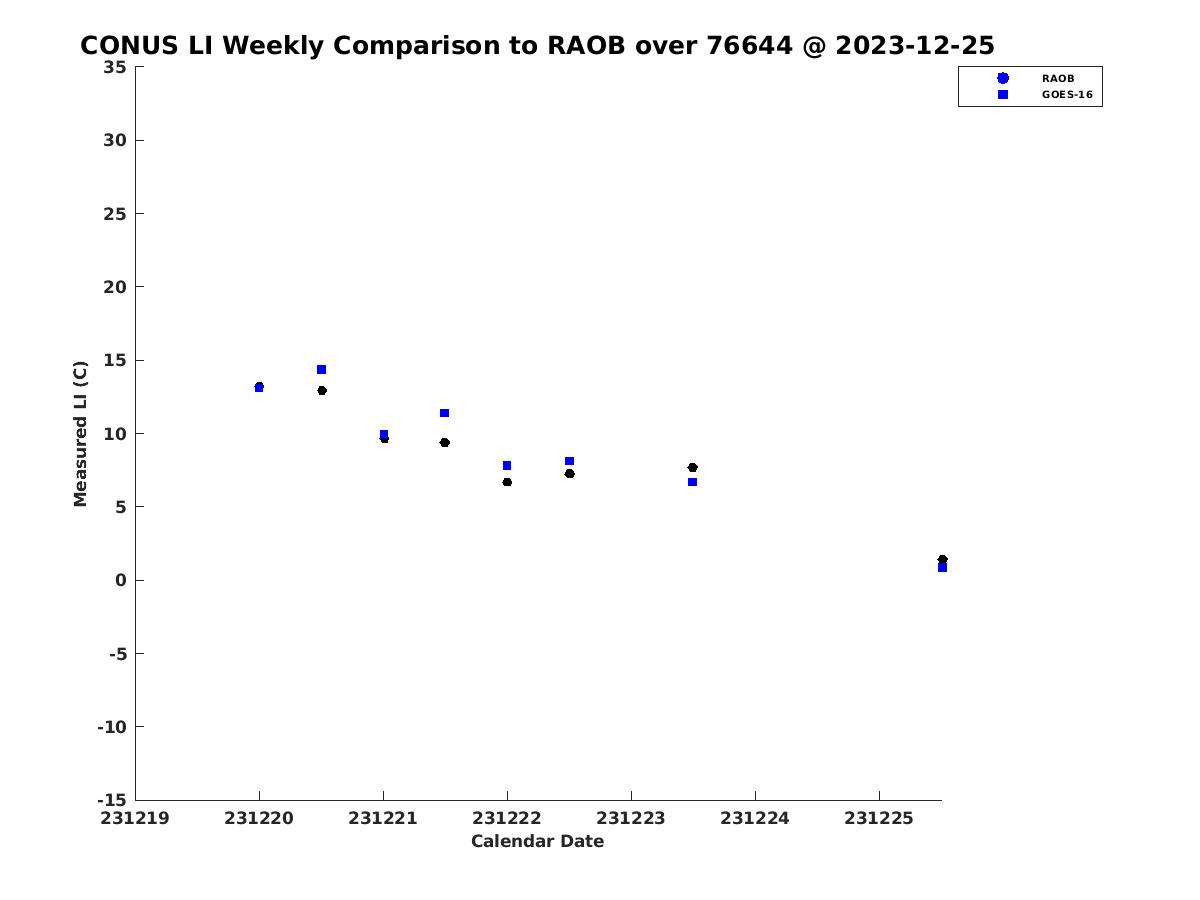 CONUS LI Weekly Comparison to RAOB over 76644 @ 2023-12-25

RAOB
GOES-16

35
30
25
20
15
10
5
0
-5
-10
-15

Measured LI (C)

231219
231220
231221
231222
231223
231224
231225

Calendar Date